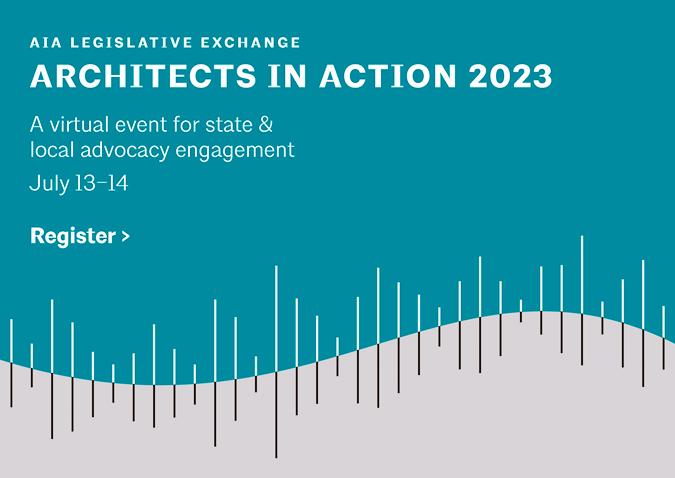 AIA LEGISLATIVE EXCHANGE
ARCHITECTS IN ACTION 2023

A virtual event for state & local advocacy engagement

July 13–14

Register >